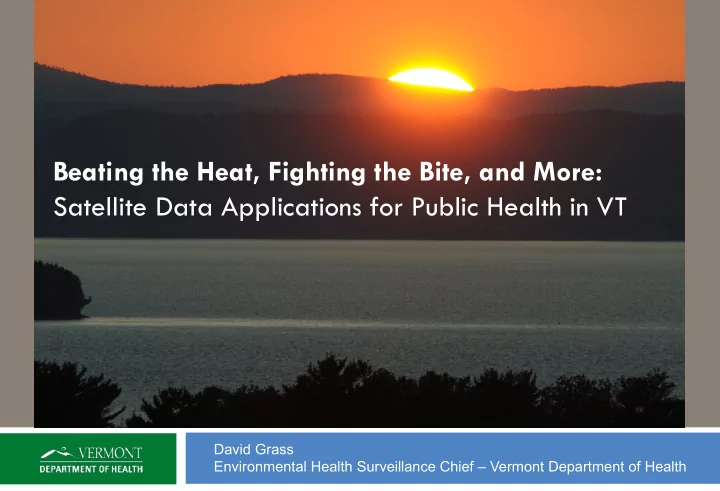 Beating the Heat, Fighting the Bite, and More:
Satellite Data Applications for Public Health in VT

VERMONT
DEPARTMENT OF HEALTH

David Grass
Environmental Health Surveillance Chief – Vermont Department of Health